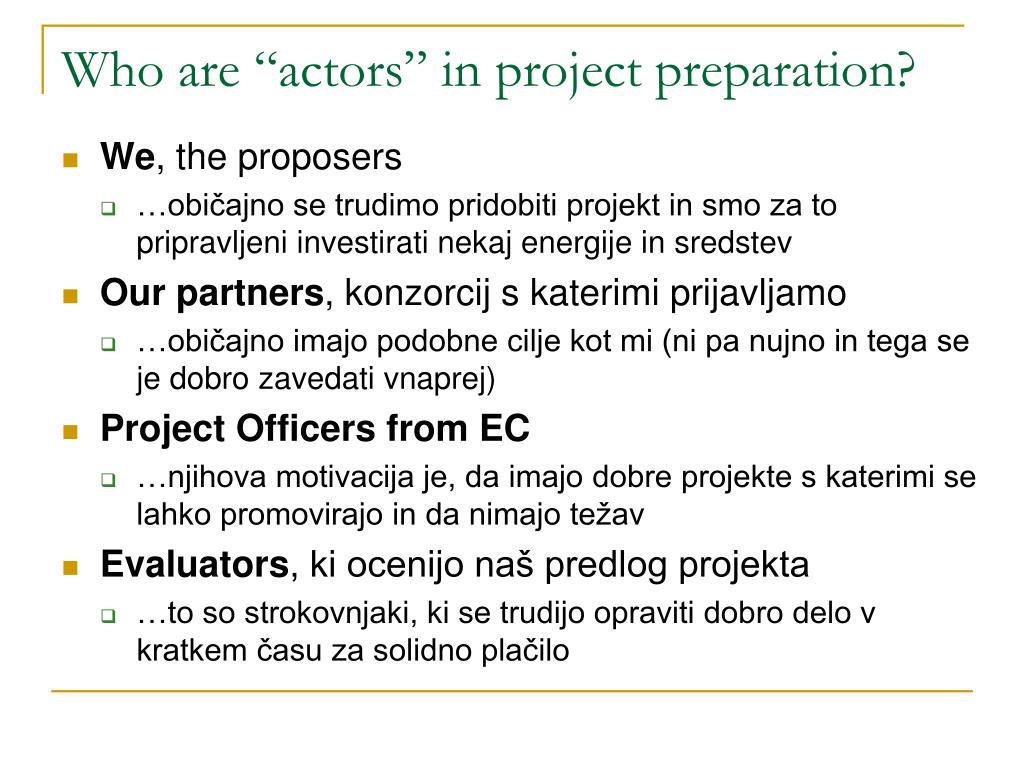 Who are “actors” in project preparation?

We, the proposers

…običajno se trudimo pridobiti projekt in smo za to pripravljeni investirati nekaj energije in sredstev

Our partners, konzorcij s katerimi prijavljamo

…običajno imajo podobne cilje kot mi (ni pa nujno in tega se je dobro zavedati vnaprej)

Project Officers from EC

…njihova motivacija je, da imajo dobre projekte s katerimi se lahko promovirajo in da nimajo težav

Evaluators, ki ocenijo naš predlog projekta

…to so strokovnjaki, ki se trudijo opraviti dobro delo v kratkem času za solidno plačilo